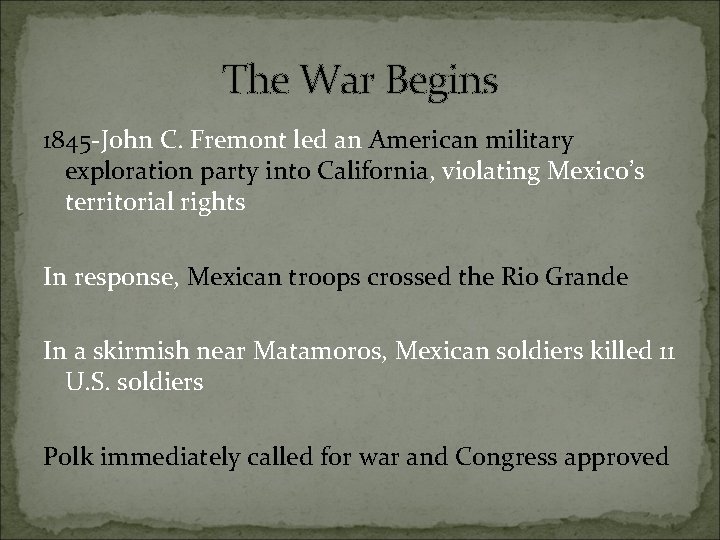 The War Begins

1845-John C. Fremont led an American military exploration party into California, violating Mexico's territorial rights

In response, Mexican troops crossed the Rio Grande

In a skirmish near Matamoros, Mexican soldiers killed 11 U.S. soldiers

Polk immediately called for war and Congress approved